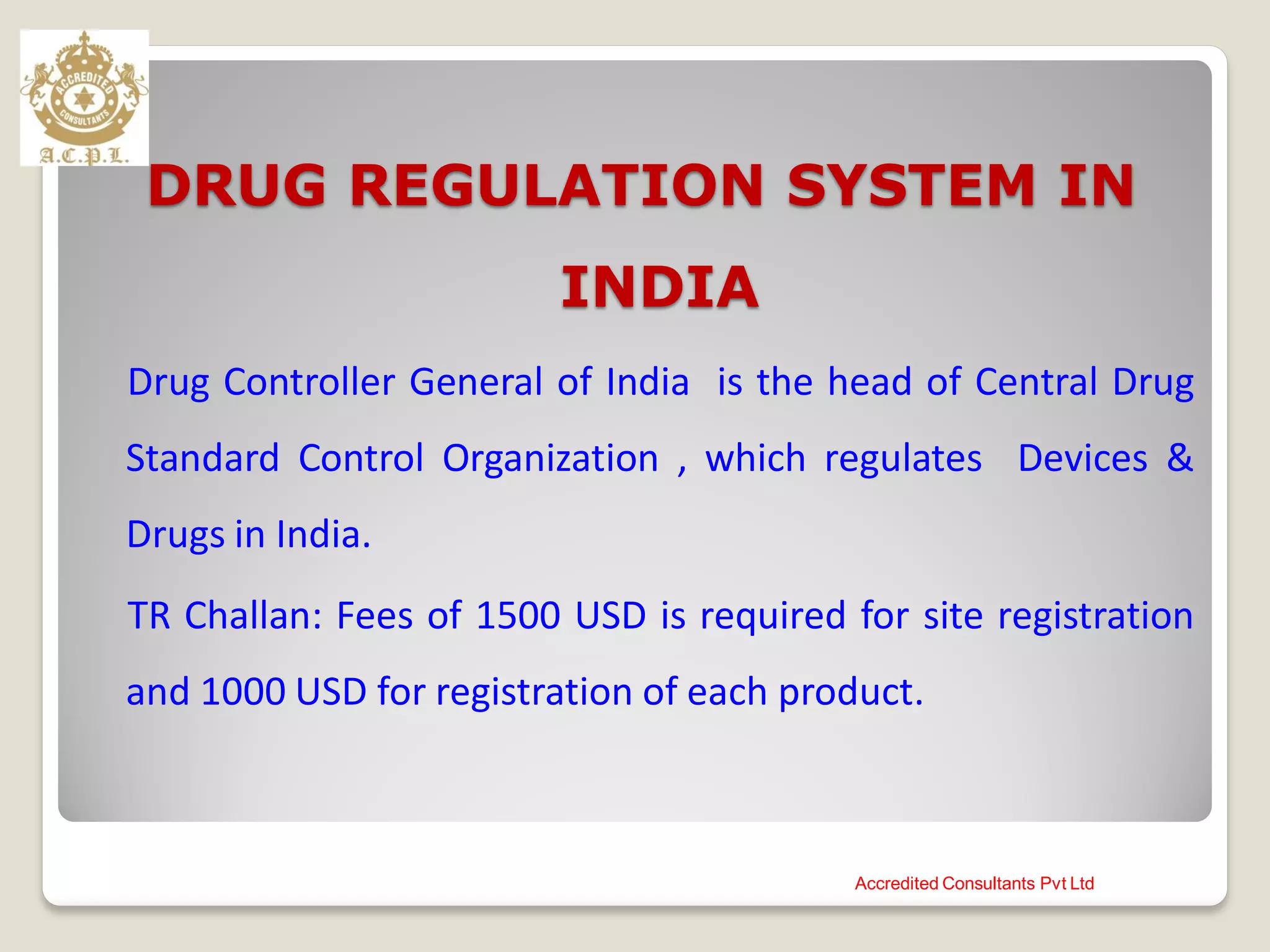 ACCREDITED CONSULTANTS
A.C.P.L.

DRUG REGULATION SYSTEM IN INDIA

Drug Controller General of India is the head of Central Drug Standard Control Organization , which regulates Devices & Drugs in India.

TR Challan: Fees of 1500 USD is required for site registration and 1000 USD for registration of each product.

Accredited Consultants Pvt Ltd